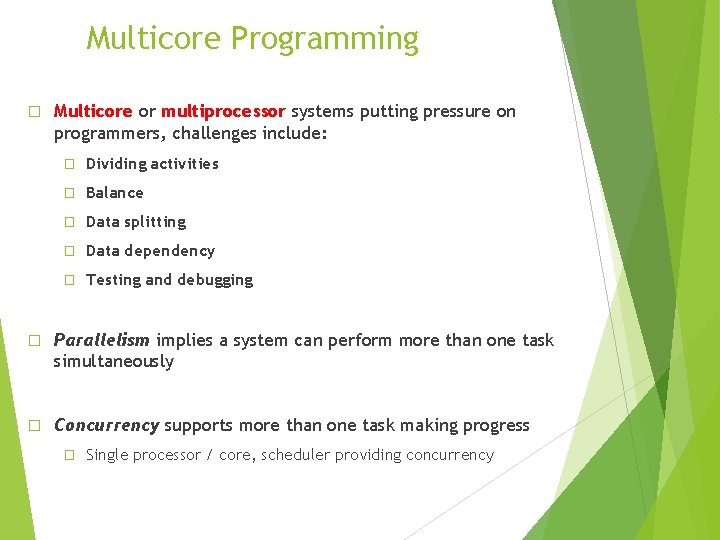 Multicore Programming

□ Multicore or multiprocessor systems putting pressure on programmers, challenges include:

□ Dividing activities

□ Balance

□ Data splitting

□ Data dependency

□ Testing and debugging

□ Parallelism implies a system can perform more than one task simultaneously

□ Concurrency supports more than one task making progress

□ Single processor / core, scheduler providing concurrency